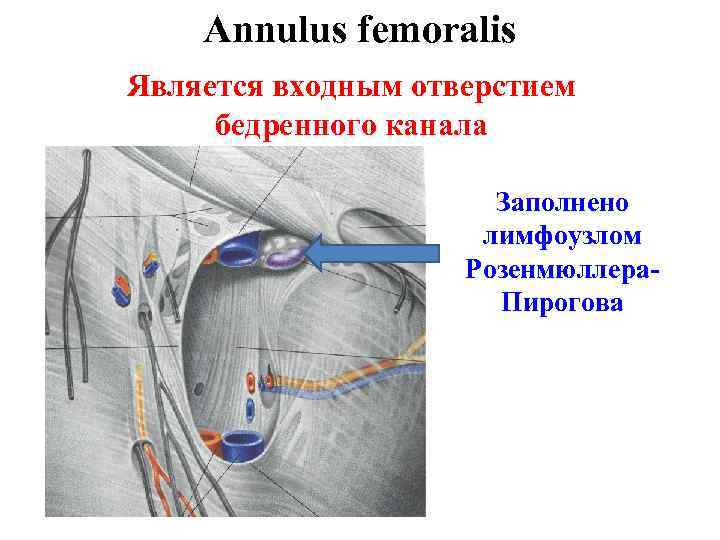 Annulus femoralis

Является входным отверстием бедренного канала

Заполнено лимфоузлом Розенмюллера-Пирогова